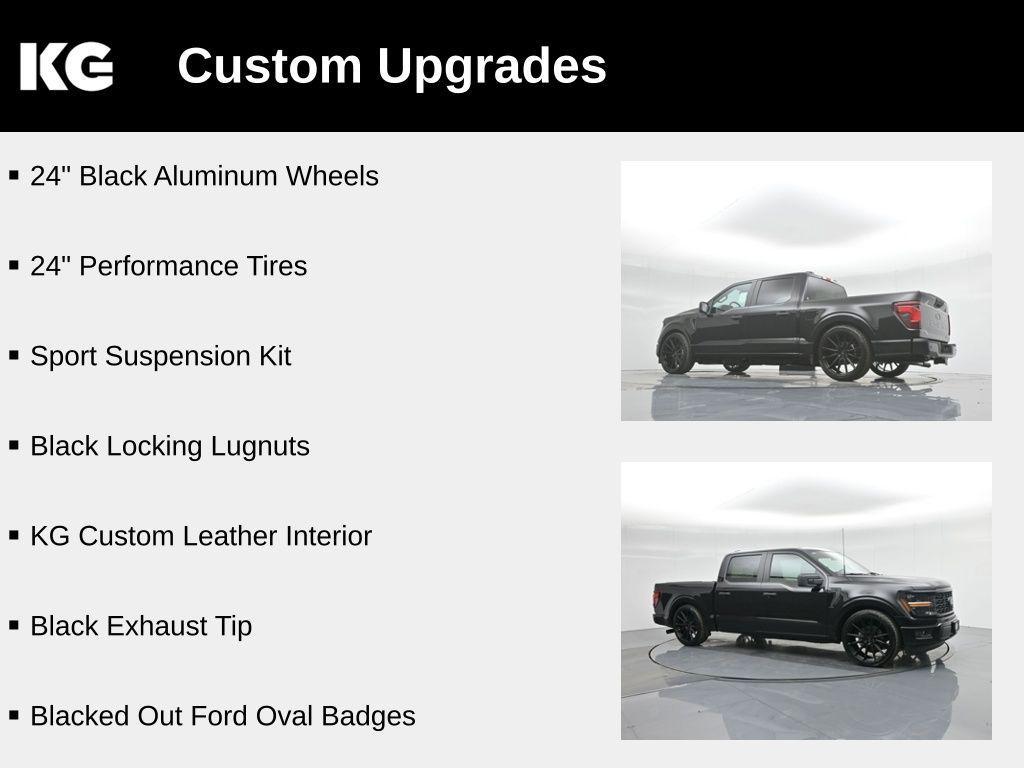 KG Custom Upgrades

▪ 24" Black Aluminum Wheels

▪ 24" Performance Tires

▪ Sport Suspension Kit

▪ Black Locking Lugnuts

▪ KG Custom Leather Interior

▪ Black Exhaust Tip

▪ Blacked Out Ford Oval Badges